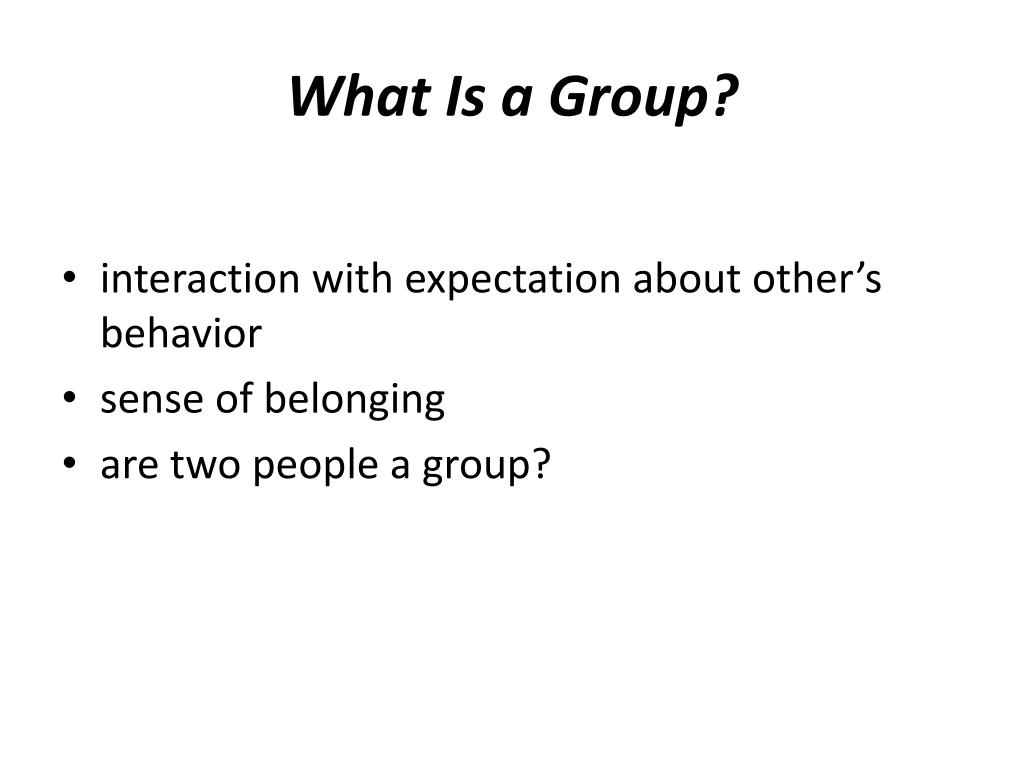 What Is a Group?

• interaction with expectation about other’s behavior
• sense of belonging
• are two people a group?